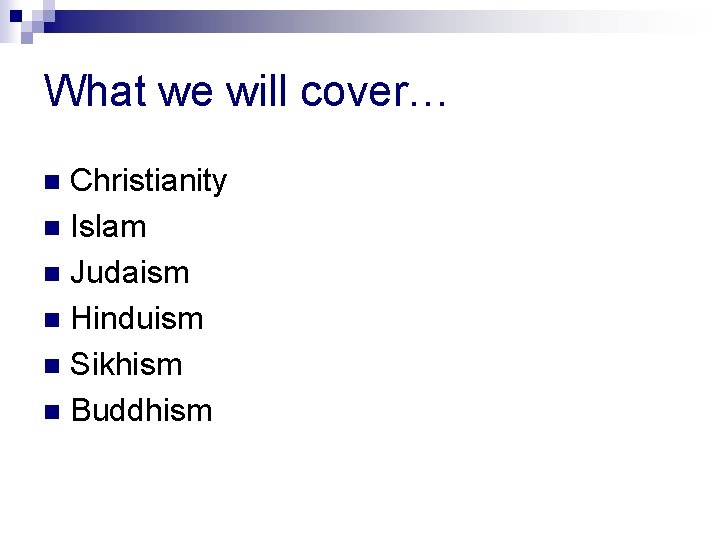 What we will cover…

- Christianity
- Islam
- Judaism
- Hinduism
- Sikhism
- Buddhism